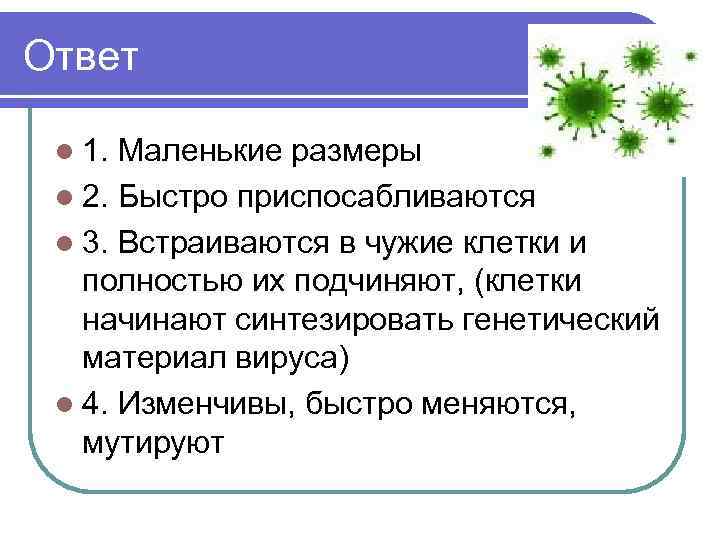 Ответ

1. Маленькие размеры

2. Быстро приспосабливаются

3. Встраиваются в чужие клетки и полностью их подчиняют, (клетки начинают синтезировать генетический материал вируса)

4. Изменчивы, быстро меняются, мутируют